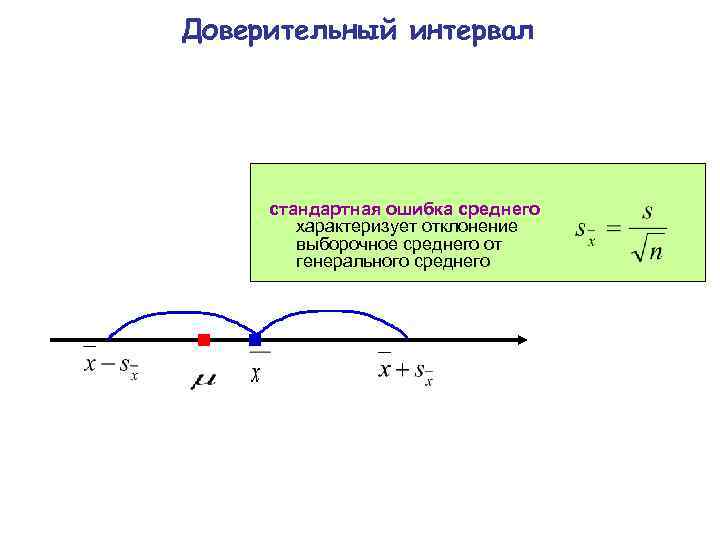 Доверительный интервал

стандартная ошибка среднего характеризует отклонение выборочное среднего от генерального среднего

$s_{\bar{x}} = \frac{s}{\sqrt{n}}$

$\bar{x} - s_{\bar{x}}$

$\mu$

$\bar{x}$

$\bar{x} + s_{\bar{x}}$